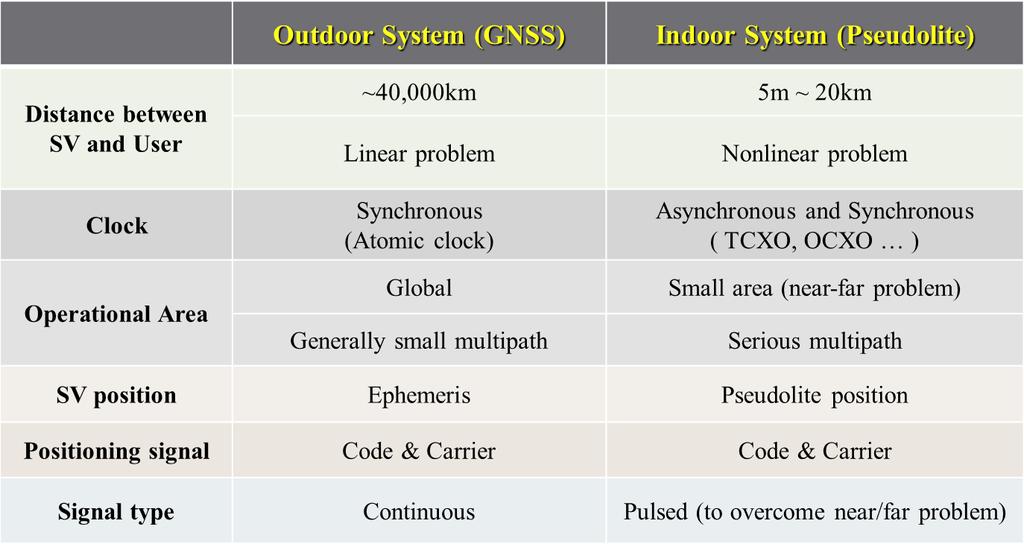 | | Outdoor System (GNSS) | Indoor System (Pseudolite) |
|---|---|---|
| Distance between SV and User | ~40,000km | 5m ~ 20km |
| | Linear problem | Nonlinear problem |
| Clock | Synchronous (Atomic clock) | Asynchronous and Synchronous ( TCXO, OCXO … ) |
| Operational Area | Global | Small area (near-far problem) |
| | Generally small multipath | Serious multipath |
| SV position | Ephemeris | Pseudolite position |
| Positioning signal | Code & Carrier | Code & Carrier |
| Signal type | Continuous | Pulsed (to overcome near/far problem) |